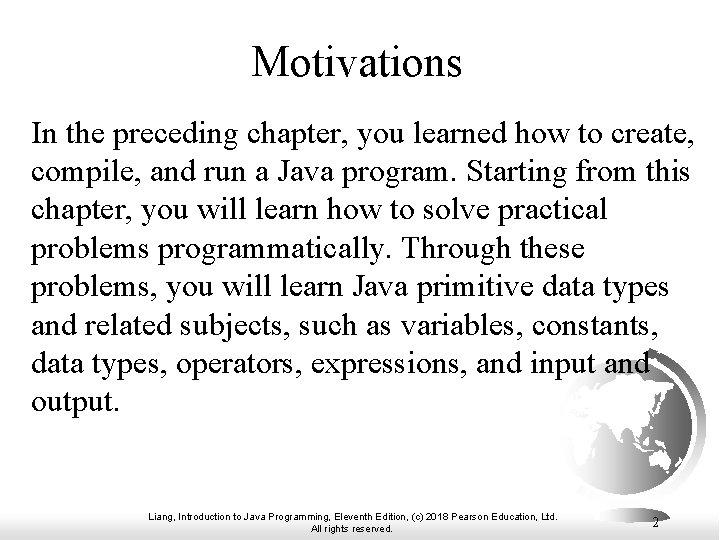 Motivations

In the preceding chapter, you learned how to create, compile, and run a Java program. Starting from this chapter, you will learn how to solve practical problems programmatically. Through these problems, you will learn Java primitive data types and related subjects, such as variables, constants, data types, operators, expressions, and input and output.

Liang, Introduction to Java Programming, Eleventh Edition, (c) 2018 Pearson Education, Ltd. All rights reserved.

2